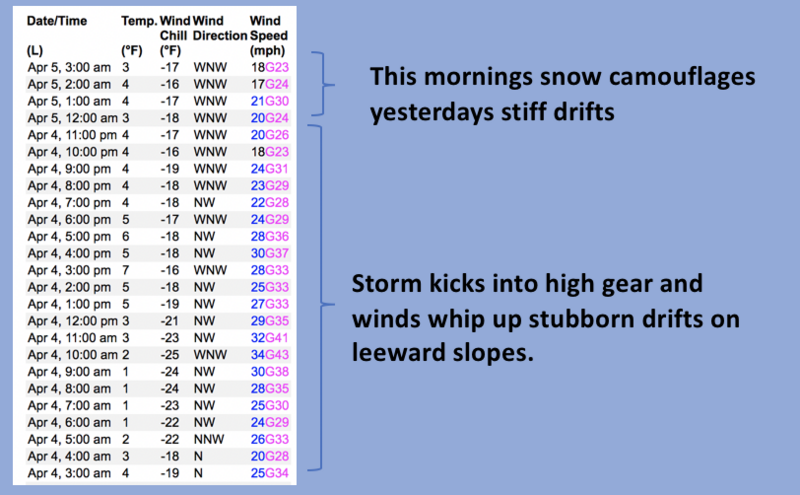 | Date/Time (L) | Temp. (°F) | Wind Chill (°F) | Wind Direction | Wind Speed (mph) |
|---|---|---|---|---|
| Apr 5, 3:00 am | 3 | -17 | WNW | 18G23 |
| Apr 5, 2:00 am | 4 | -16 | WNW | 17G24 |
| Apr 5, 1:00 am | 4 | -17 | WNW | 21G30 |
| Apr 5, 12:00 am | 3 | -18 | WNW | 20G24 |
| Apr 4, 11:00 pm | 4 | -17 | WNW | 20G26 |
| Apr 4, 10:00 pm | 4 | -16 | WNW | 18G23 |
| Apr 4, 9:00 pm | 4 | -19 | WNW | 24G31 |
| Apr 4, 8:00 pm | 4 | -18 | WNW | 23G29 |
| Apr 4, 7:00 pm | 4 | -18 | NW | 22G28 |
| Apr 4, 6:00 pm | 5 | -17 | WNW | 24G29 |
| Apr 4, 5:00 pm | 6 | -18 | NW | 28G36 |
| Apr 4, 4:00 pm | 5 | -18 | NW | 30G37 |
| Apr 4, 3:00 pm | 7 | -16 | WNW | 28G33 |
| Apr 4, 2:00 pm | 5 | -18 | NW | 25G33 |
| Apr 4, 1:00 pm | 5 | -19 | NW | 27G33 |
| Apr 4, 12:00 pm | 3 | -21 | NW | 29G35 |
| Apr 4, 11:00 am | 3 | -23 | NW | 32G41 |
| Apr 4, 10:00 am | 2 | -25 | WNW | 34G43 |
| Apr 4, 9:00 am | 1 | -24 | NW | 30G38 |
| Apr 4, 8:00 am | 1 | -24 | NW | 28G35 |
| Apr 4, 7:00 am | 1 | -23 | NW | 25G30 |
| Apr 4, 6:00 am | 1 | -22 | NW | 24G29 |
| Apr 4, 5:00 am | 2 | -22 | NNW | 26G33 |
| Apr 4, 4:00 am | 3 | -18 | N | 20G28 |
| Apr 4, 3:00 am | 4 | -19 | N | 25G34 |

This mornings snow camouflages yesterdays stiff drifts

Storm kicks into high gear and winds whip up stubborn drifts on leeward slopes.